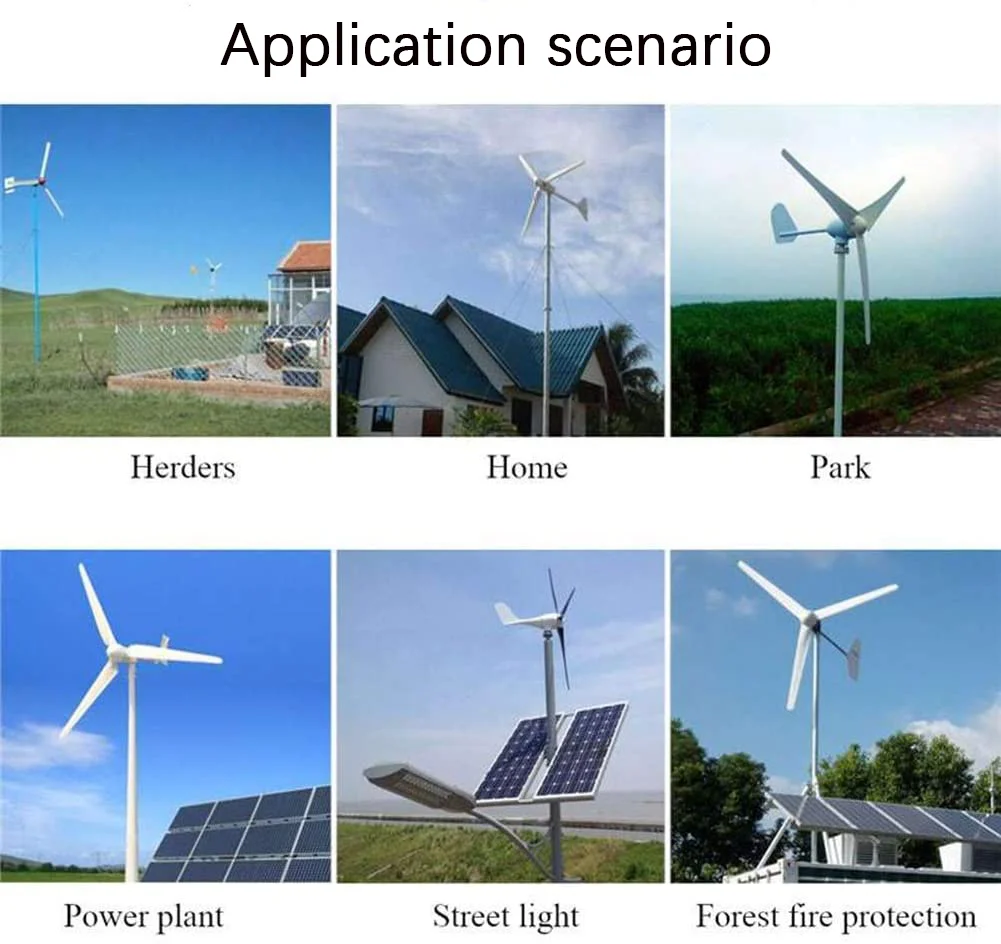 Application scenario

Herders

Home

Park

Power plant

Street light

Forest fire protection